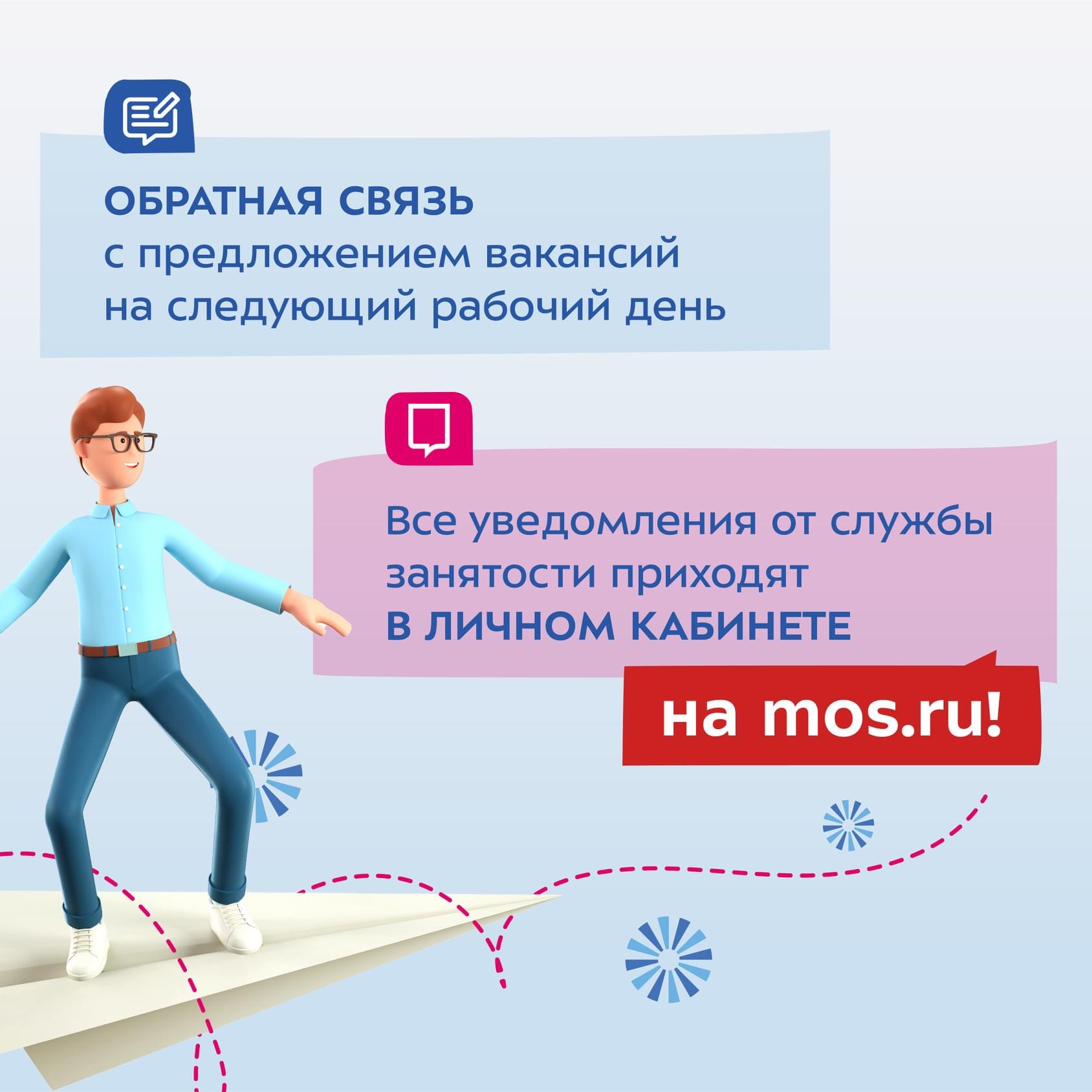 ОБРАТНАЯ СВЯЗЬ
с предложением вакансий на следующий рабочий день

Все уведомления от службы занятости приходят
В ЛИЧНОМ КАБИНЕТЕ

на mos.ru!